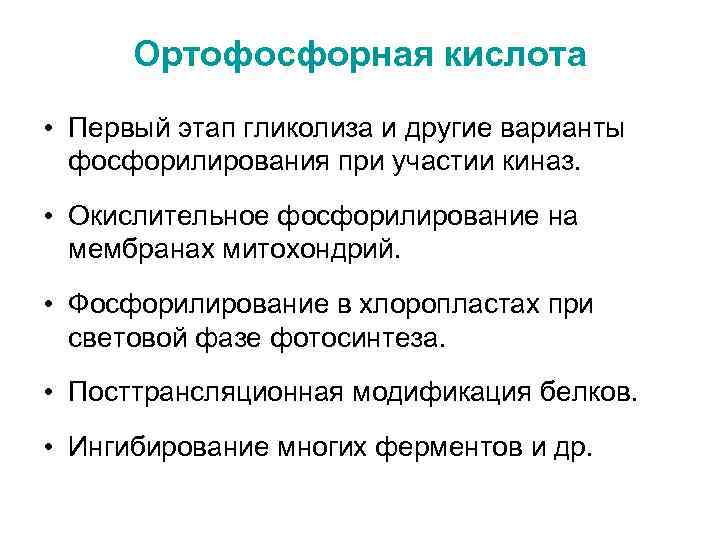 Ортофосфорная кислота

• Первый этап гликолиза и другие варианты фосфорилирования при участии киназ.

• Окислительное фосфорилирование на мембранах митохондрий.

• Фосфорилирование в хлоропластах при световой фазе фотосинтеза.

• Посттрансляционная модификация белков.

• Ингибирование многих ферментов и др.